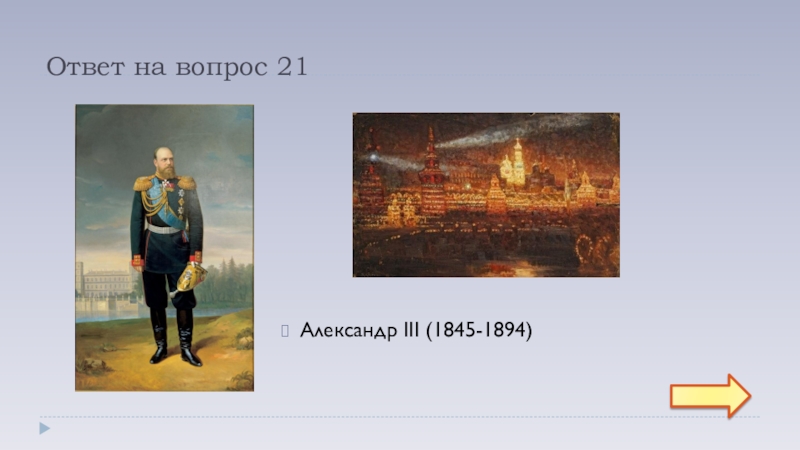 Ответ на вопрос 21

Александр III (1845-1894)